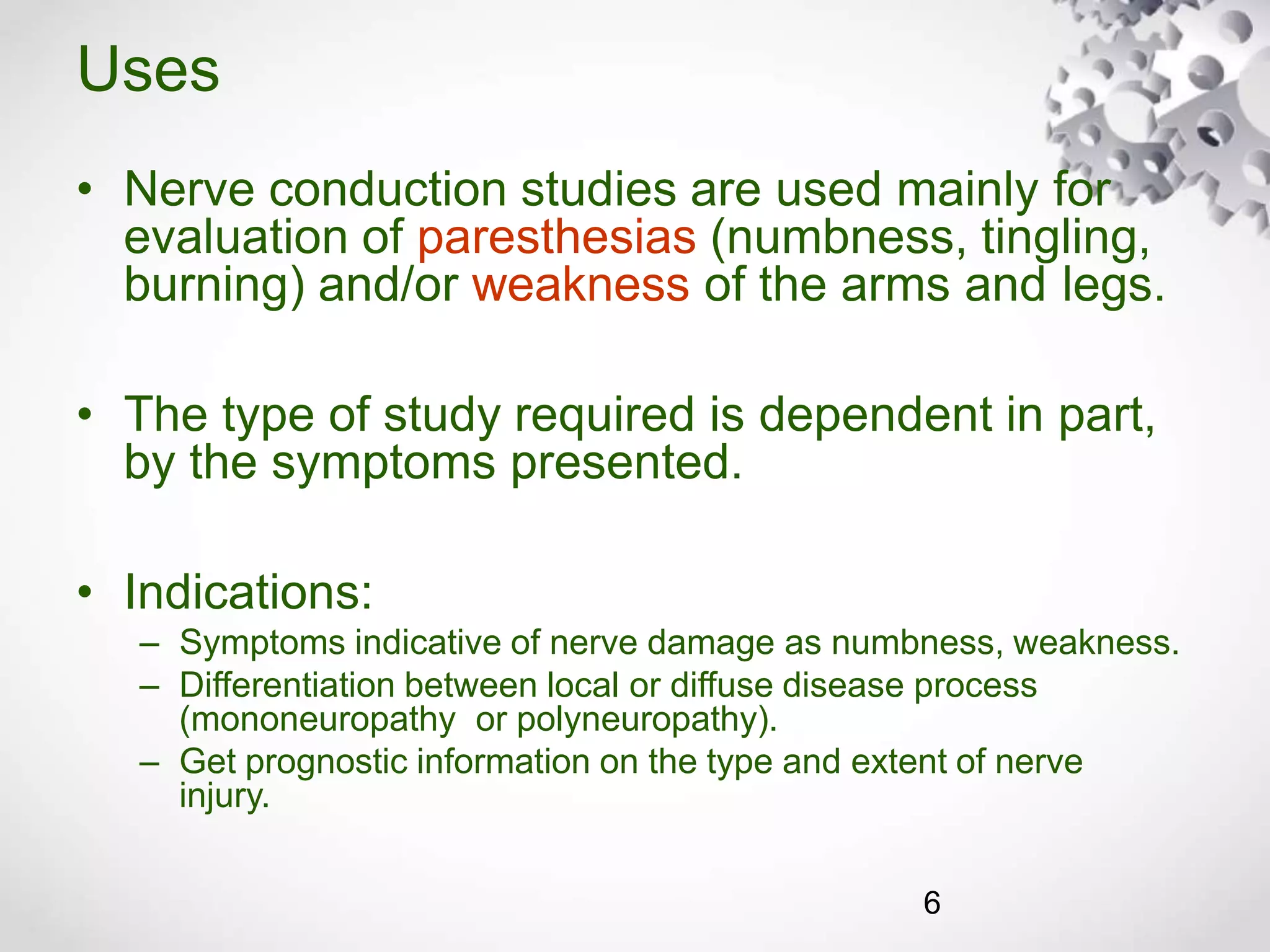 Uses

• Nerve conduction studies are used mainly for evaluation of paresthesias (numbness, tingling, burning) and/or weakness of the arms and legs.

• The type of study required is dependent in part, by the symptoms presented.

• Indications:
– Symptoms indicative of nerve damage as numbness, weakness.
– Differentiation between local or diffuse disease process (mononeuropathy or polyneuropathy).
– Get prognostic information on the type and extent of nerve injury.

6